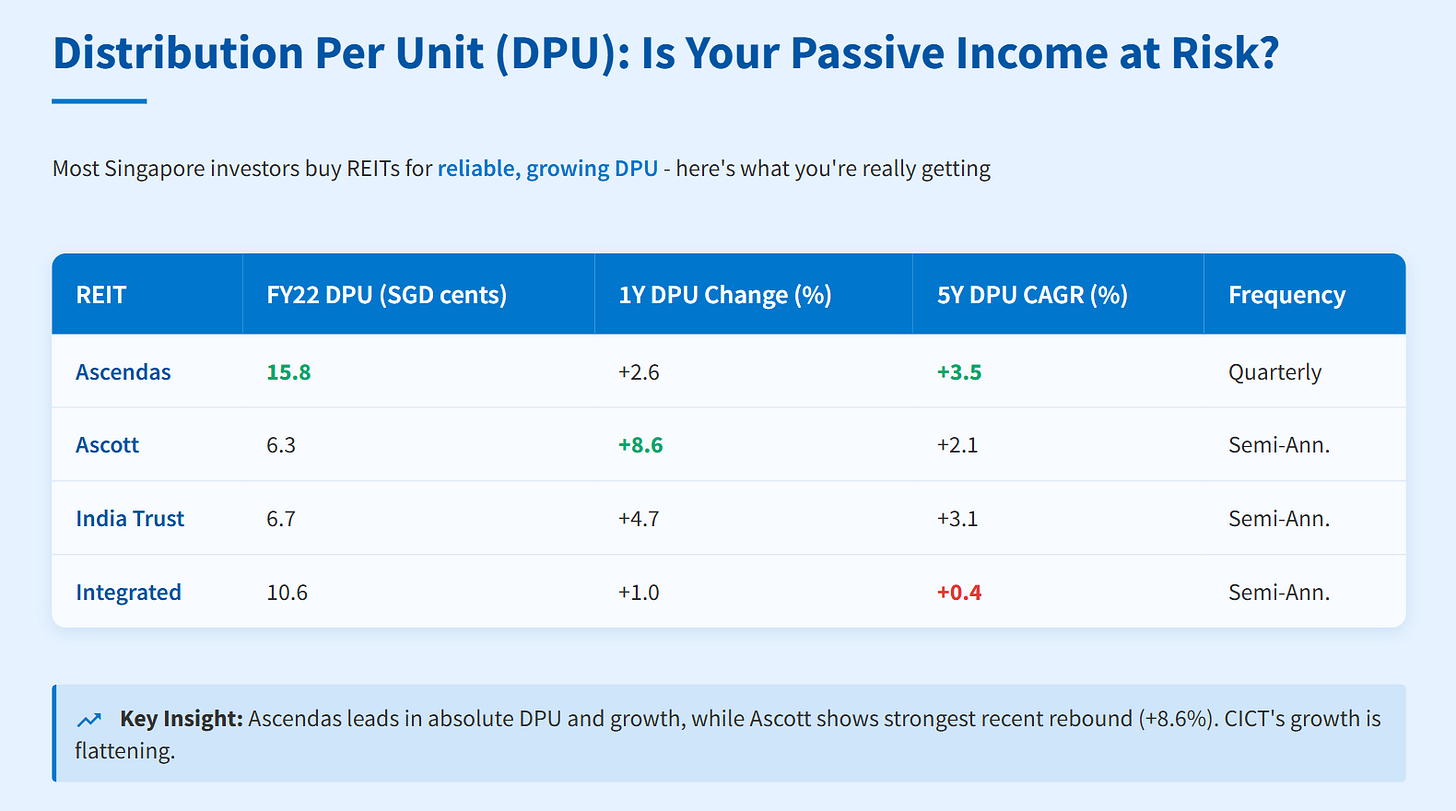 Distribution Per Unit (DPU): Is Your Passive Income at Risk?

Most Singapore investors buy REITs for reliable, growing DPU - here's what you're really getting

| REIT | FY22 DPU (SGD cents) | 1Y DPU Change (%) | 5Y DPU CAGR (%) | Frequency |
|---|---|---|---|---|
| Ascendas | 15.8 | +2.6 | +3.5 | Quarterly |
| Ascott | 6.3 | +8.6 | +2.1 | Semi-Ann. |
| India Trust | 6.7 | +4.7 | +3.1 | Semi-Ann. |
| Integrated | 10.6 | +1.0 | +0.4 | Semi-Ann. |

Key Insight: Ascendas leads in absolute DPU and growth, while Ascott shows strongest recent rebound (+8.6%). CICT's growth is flattening.